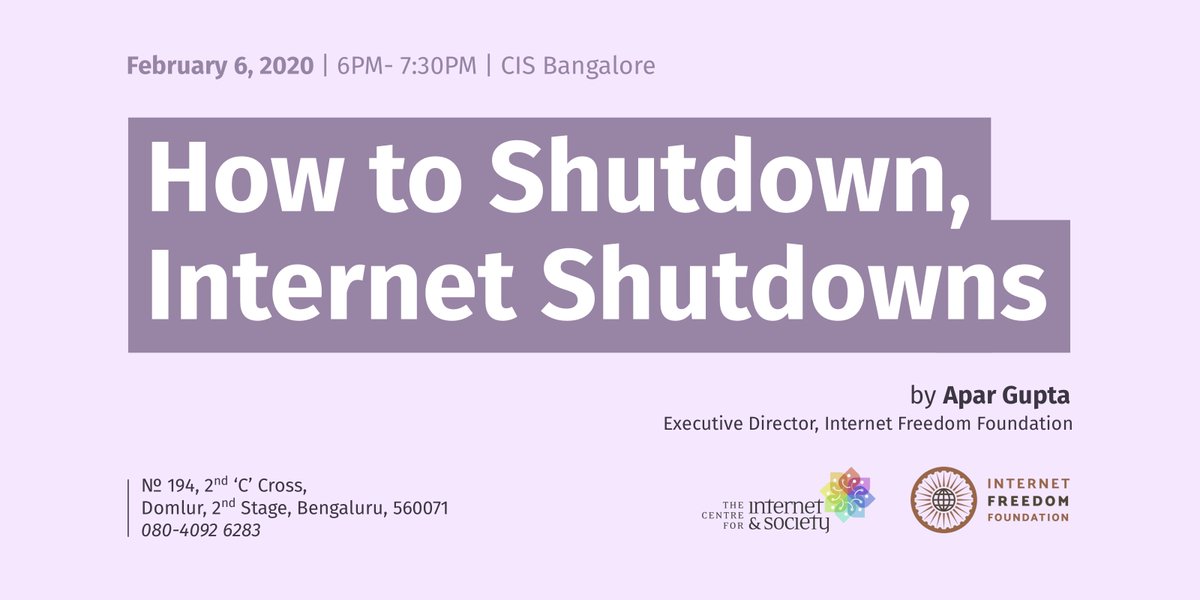 February 6, 2020 | 6PM- 7:30PM | CIS Bangalore

How to Shutdown, Internet Shutdowns

by Apar Gupta
Executive Director, Internet Freedom Foundation

№ 194, 2$^{nd}$ 'C' Cross,
Domlur, 2$^{nd}$ Stage, Bengaluru, 560071
080-4092 6283

THE CENTRE FOR internet & society

INTERNET FREEDOM FOUNDATION